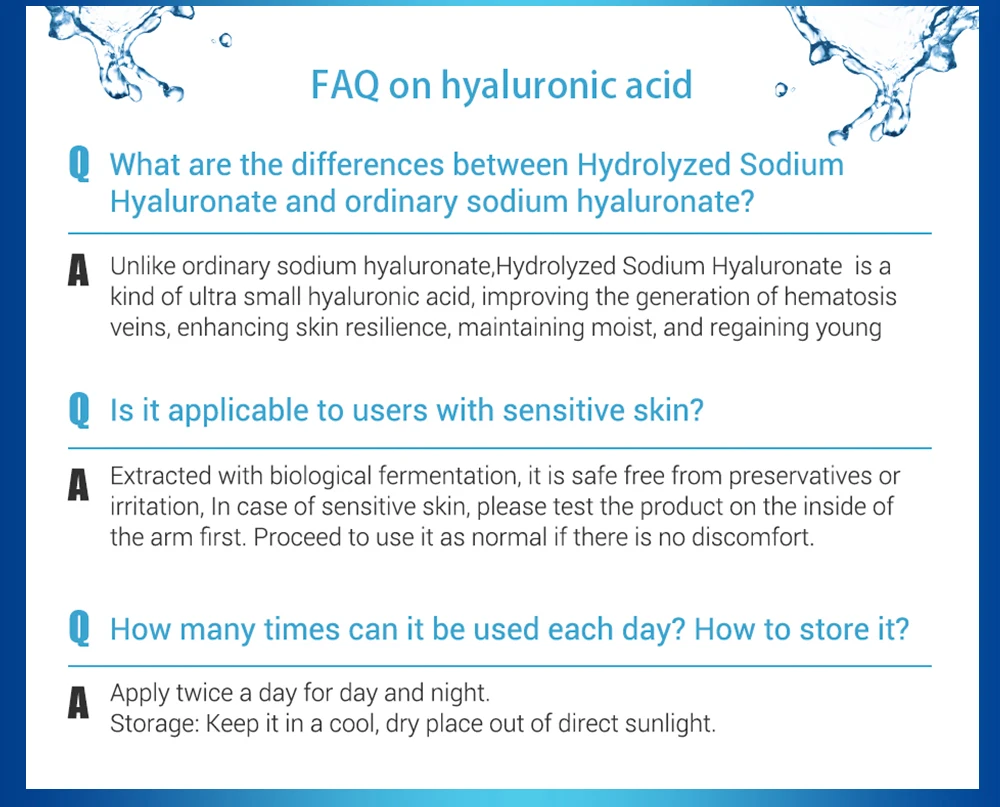 FAQ on hyaluronic acid

Q What are the differences between Hydrolyzed Sodium Hyaluronate and ordinary sodium hyaluronate?

A Unlike ordinary sodium hyaluronate,Hydrolyzed Sodium Hyaluronate is a kind of ultra small hyaluronic acid, improving the generation of hematosis veins, enhancing skin resilience, maintaining moist, and regaining young

Q Is it applicable to users with sensitive skin?

A Extracted with biological fermentation, it is safe free from preservatives or irritation, In case of sensitive skin, please test the product on the inside of the arm first. Proceed to use it as normal if there is no discomfort.

Q How many times can it be used each day? How to store it?

A Apply twice a day for day and night.
Storage: Keep it in a cool, dry place out of direct sunlight.